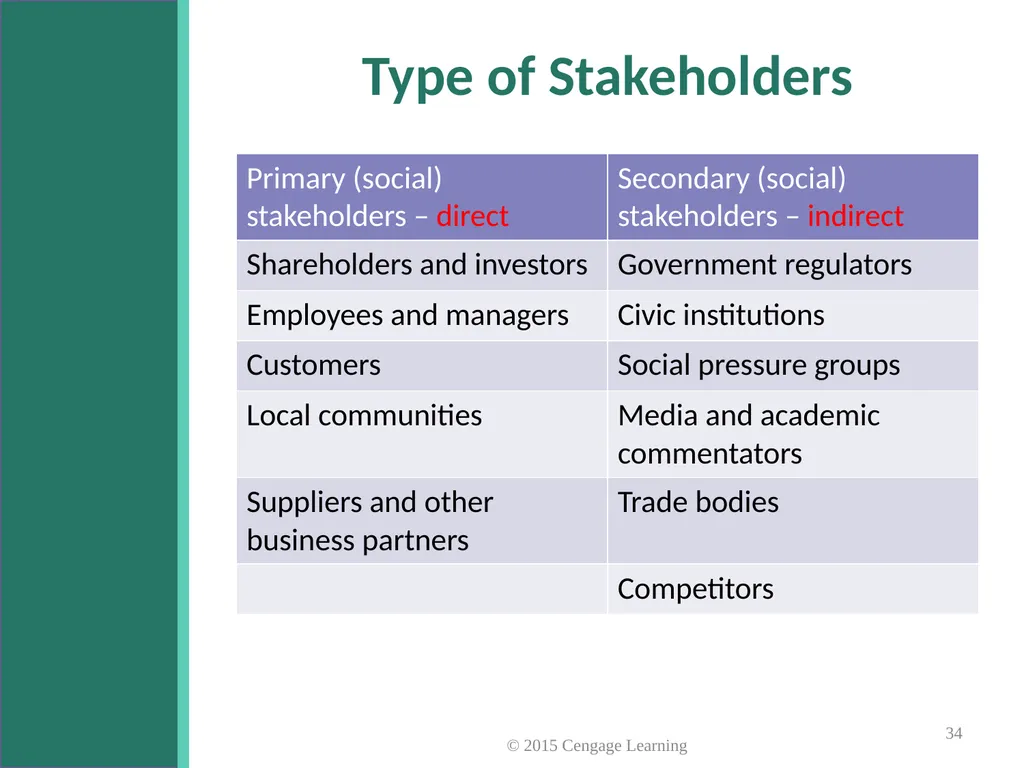 Type of Stakeholders

| Primary (social) stakeholders – direct | Secondary (social) stakeholders – indirect |
|---|---|
| Shareholders and investors | Government regulators |
| Employees and managers | Civic institutions |
| Customers | Social pressure groups |
| Local communities | Media and academic commentators |
| Suppliers and other business partners | Trade bodies |
| | Competitors |

© 2015 Cengage Learning

34